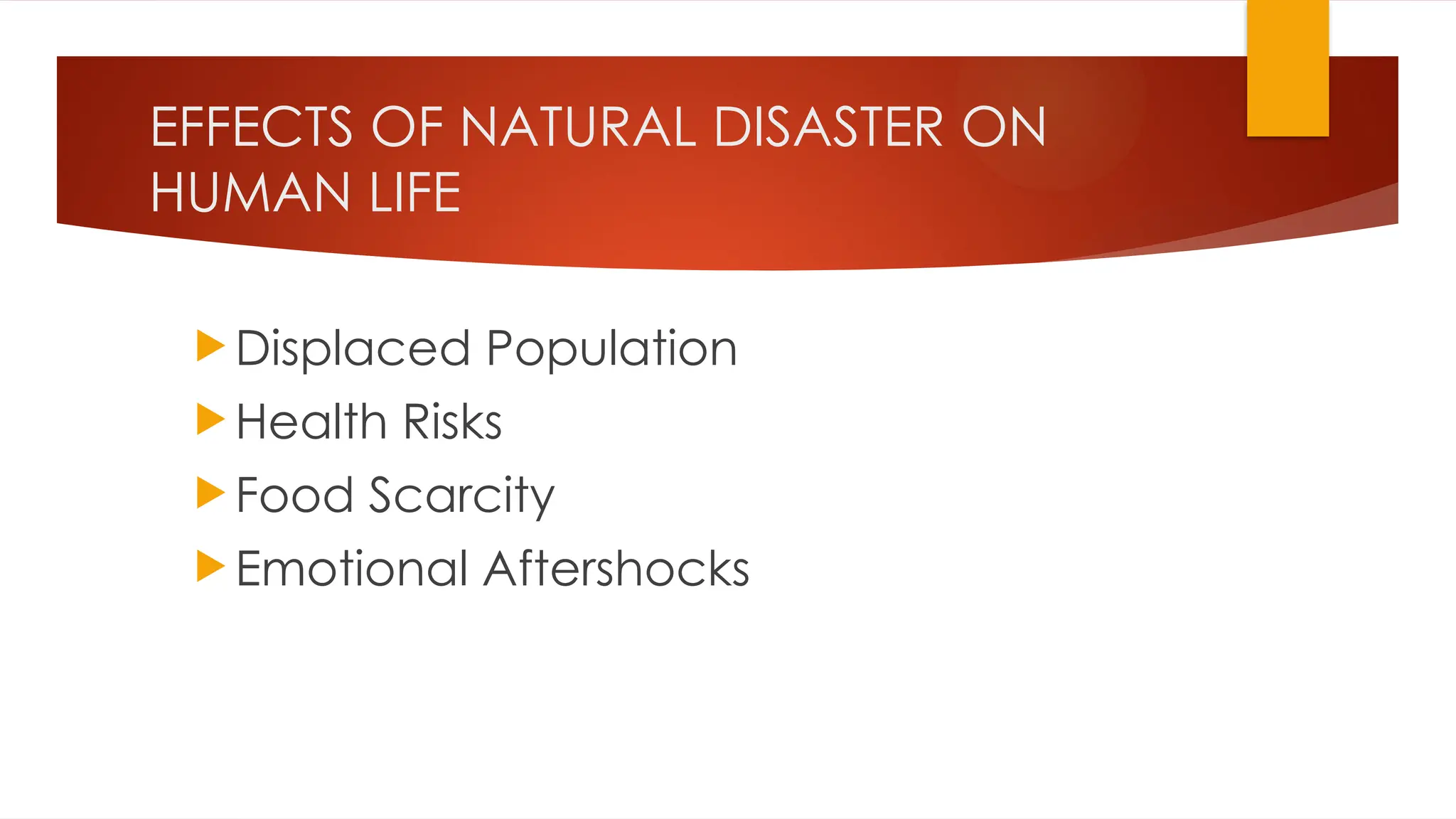 EFFECTS OF NATURAL DISASTER ON HUMAN LIFE

Displaced Population
Health Risks
Food Scarcity
Emotional Aftershocks